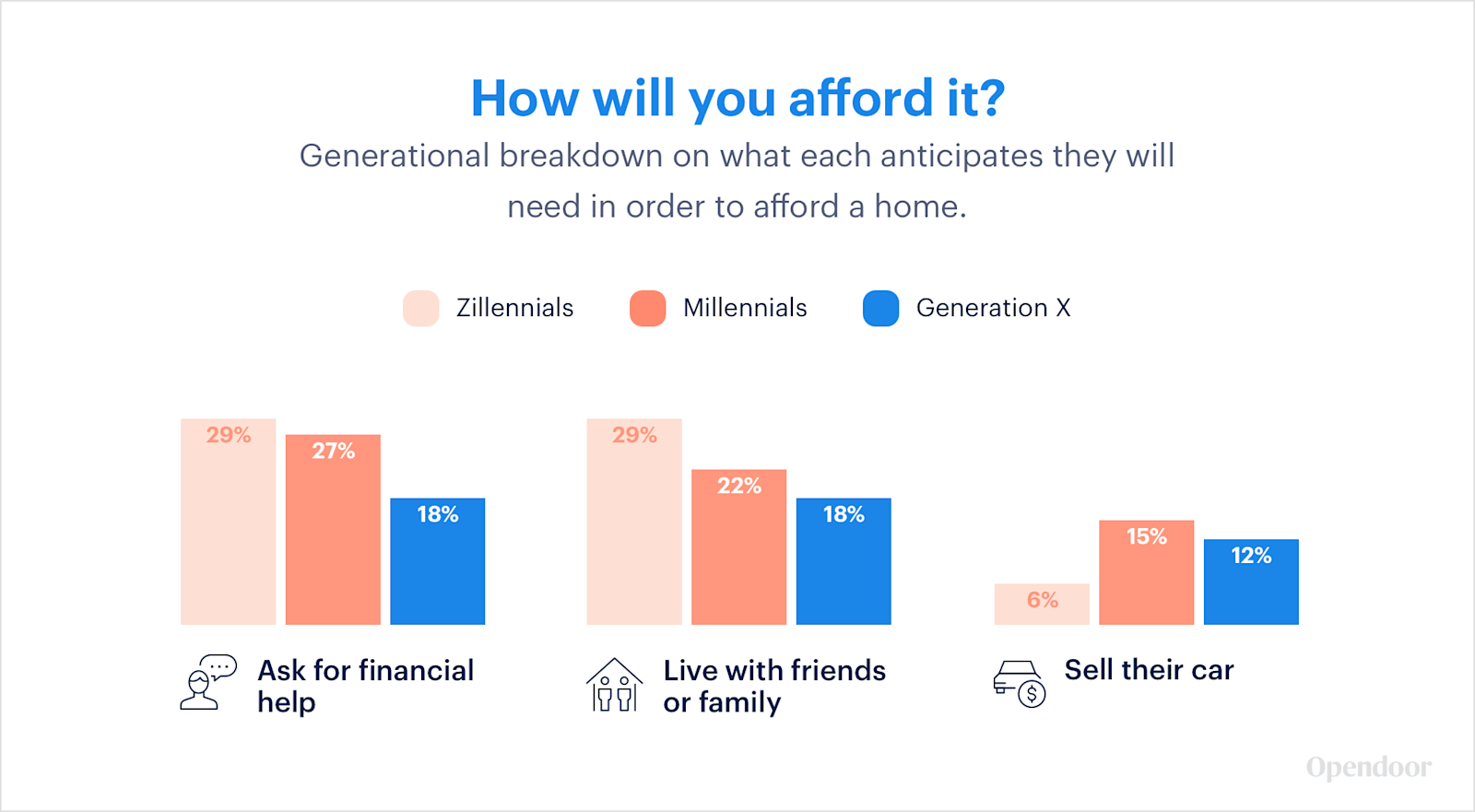 How will you afford it?

Generational breakdown on what each anticipates they will need in order to afford a home.

Zillennials Millennials Generation X

29% 27% 18%

Ask for financial help

29% 22% 18%

Live with friends or family

6% 15% 12%

Sell their car

Opendoor